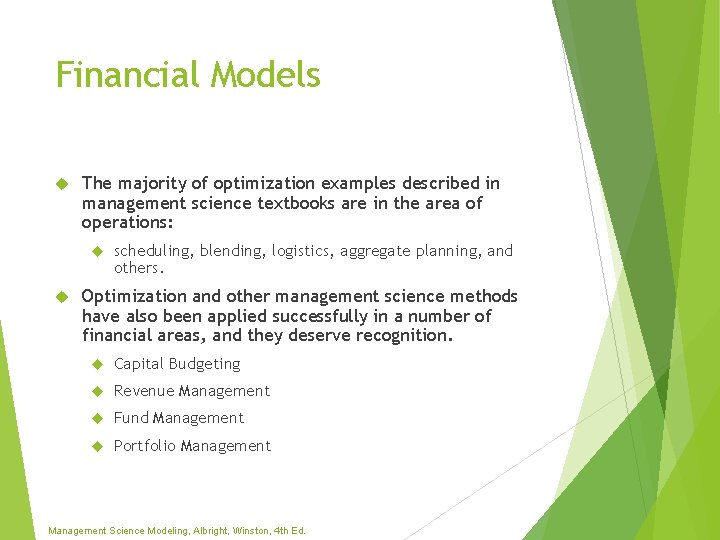 Financial Models

The majority of optimization examples described in management science textbooks are in the area of operations:

scheduling, blending, logistics, aggregate planning, and others.

Optimization and other management science methods have also been applied successfully in a number of financial areas, and they deserve recognition.

Capital Budgeting

Revenue Management

Fund Management

Portfolio Management

Management Science Modeling, Albright, Winston, 4th Ed.